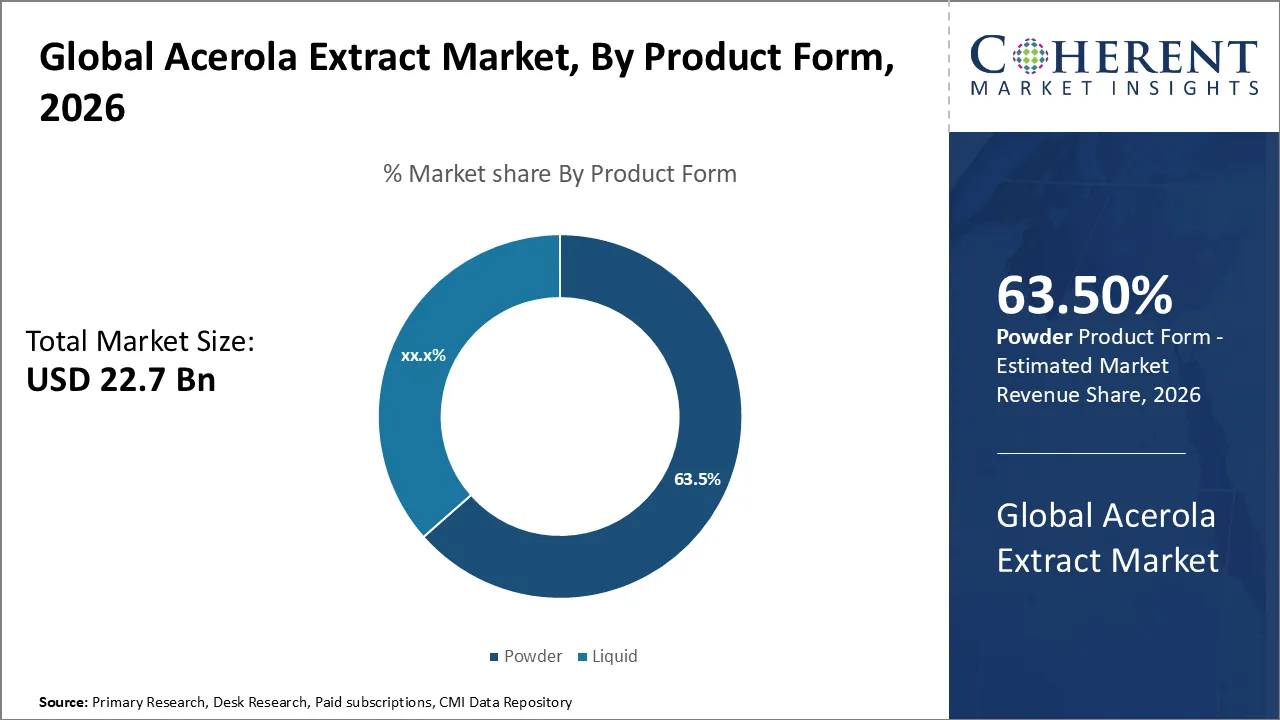 Global Acerola Extract Market, By Product Form, 2026

COHERENT
MARKET INSIGHTS

% Market share By Product Form

Total Market Size:
USD 22.7 Bn

xx.x%

63.5%

Powder Liquid

63.50%
Powder Product Form - Estimated Market Revenue Share, 2026

Global Acerola Extract Market

Source: Primary Research, Desk Research, Paid subscriptions, CMI Data Repository